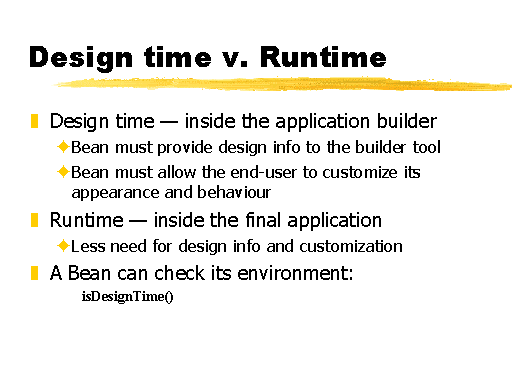 Design time v. Runtime

Design time — inside the application builder

Bean must provide design info to the builder tool

Bean must allow the end-user to customize its appearance and behaviour

Runtime — inside the final application

Less need for design info and customization

A Bean can check its environment:

isDesignTime()